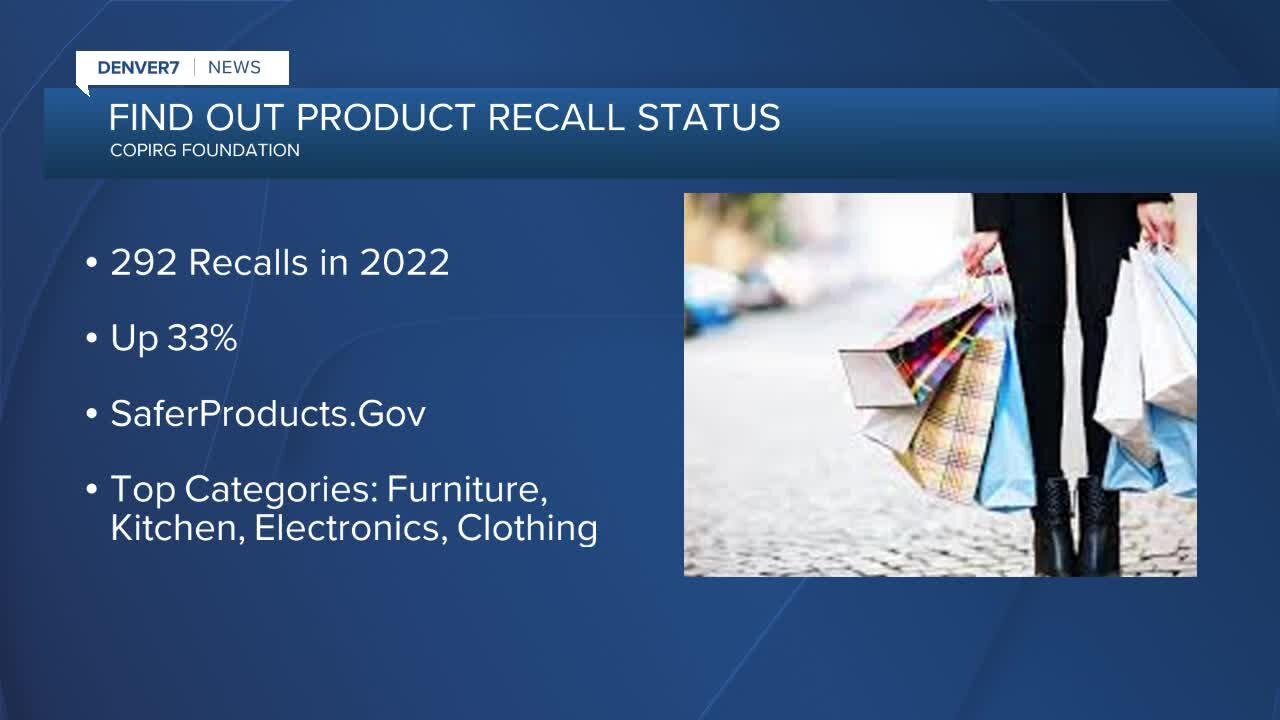 DENVER7 | NEWS

FIND OUT PRODUCT RECALL STATUS
COPIRG FOUNDATION

• 292 Recalls in 2022

• Up 33%

• SaferProducts.Gov

• Top Categories: Furniture, Kitchen, Electronics, Clothing